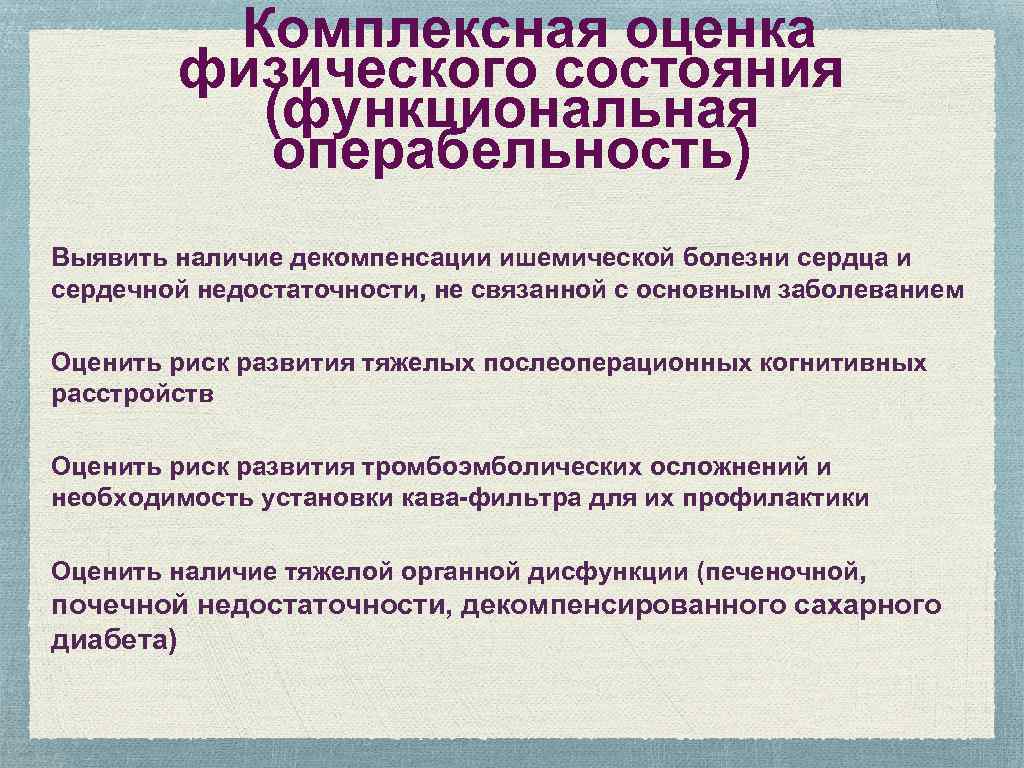 Комплексная оценка физического состояния (функциональная операбельность)

Выявить наличие декомпенсации ишемической болезни сердца и сердечной недостаточности, не связанной с основным заболеванием

Оценить риск развития тяжелых послеоперационных когнитивных расстройств

Оценить риск развития тромбоэмболических осложнений и необходимость установки кава-фильтра для их профилактики

Оценить наличие тяжелой органной дисфункции (печеночной, почечной недостаточности, декомпенсированного сахарного диабета)